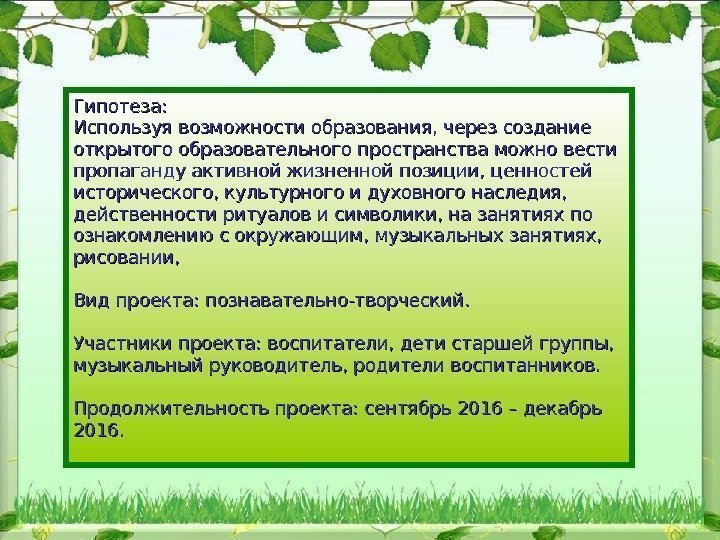 Гипотеза:
Используя возможности образования, через создание открытого образовательного пространства можно вести пропаганду активной жизненной позиции, ценностей исторического, культурного и духовного наследия, действенности ритуалов и символики, на занятиях по ознакомлению с окружающим, музыкальных занятиях, рисовании,

Вид проекта: познавательно-творческий.

Участники проекта: воспитатели, дети старшей группы, музыкальный руководитель, родители воспитанников.

Продолжительность проекта: сентябрь 2016 – декабрь 2016.